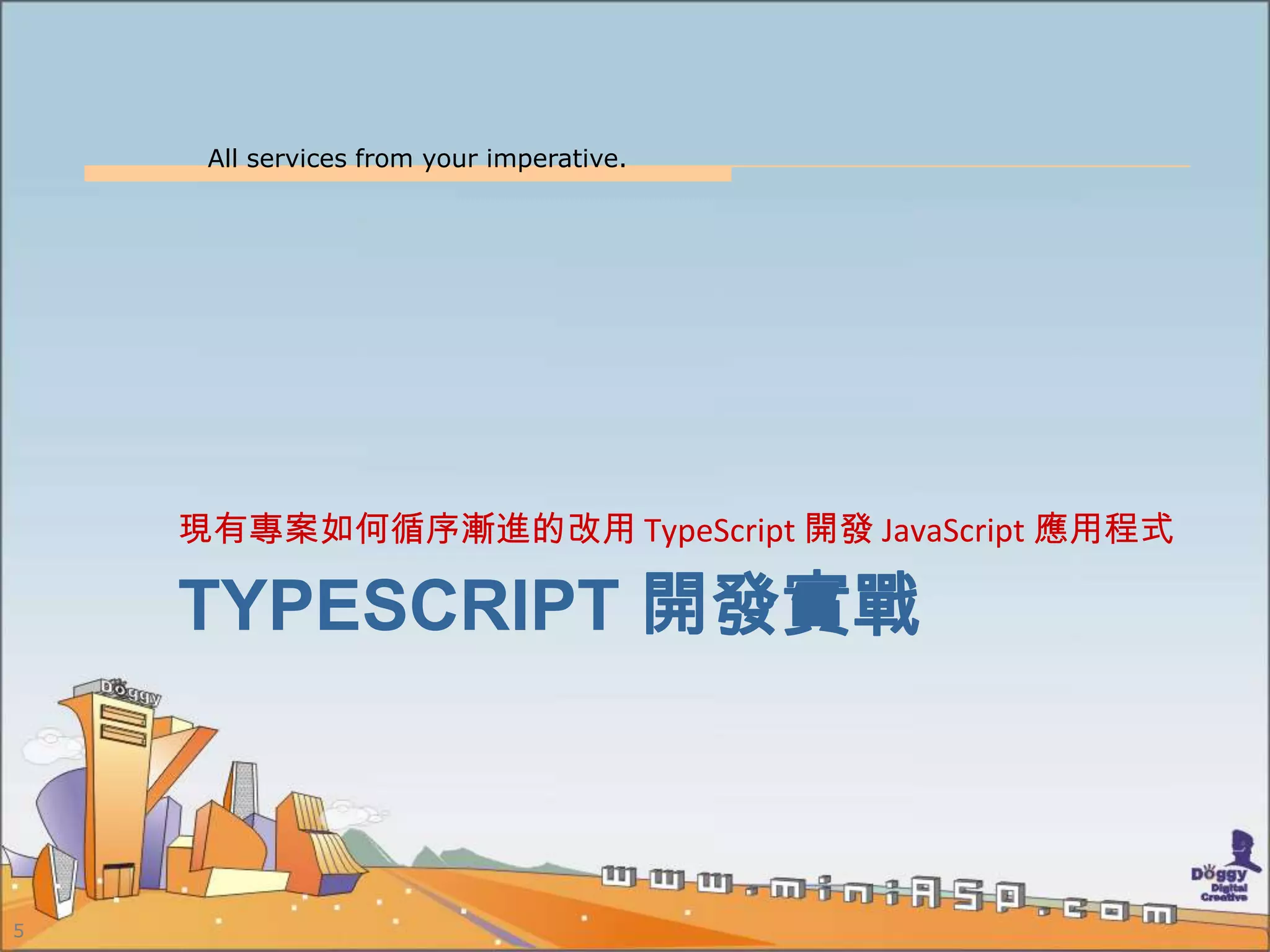 All services from your imperative.

現有專案如何循序漸進的改用 TypeScript 開發 JavaScript 應用程式

TYPESCRIPT 開發實戰

Doggy

www.miniASP.com

Doggy Digital Creative

5